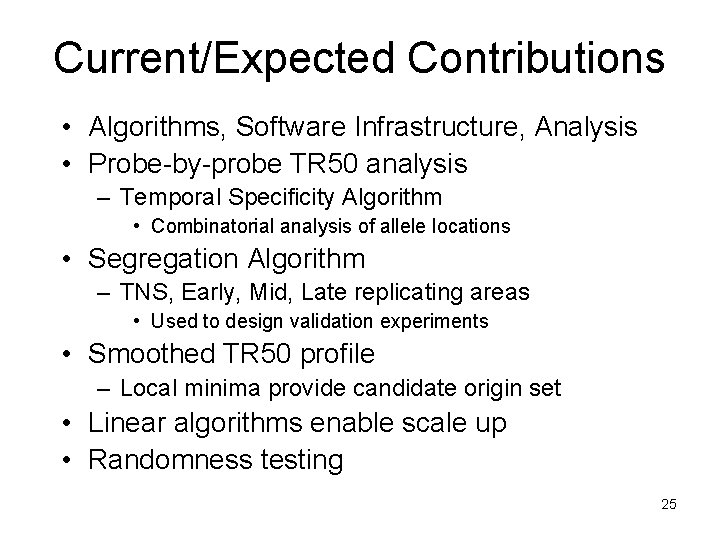 Current/Expected Contributions

• Algorithms, Software Infrastructure, Analysis
• Probe-by-probe TR50 analysis
 – Temporal Specificity Algorithm
  • Combinatorial analysis of allele locations
• Segregation Algorithm
 – TNS, Early, Mid, Late replicating areas
  • Used to design validation experiments
• Smoothed TR50 profile
 – Local minima provide candidate origin set
• Linear algorithms enable scale up
• Randomness testing

25